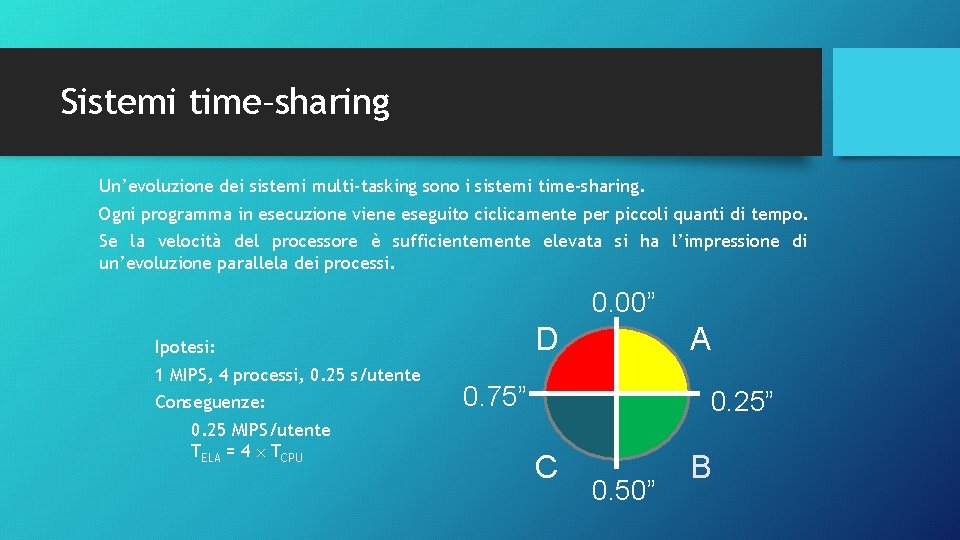 Sistemi time-sharing

Un'evoluzione dei sistemi multi-tasking sono i sistemi time-sharing.

Ogni programma in esecuzione viene eseguito ciclicamente per piccoli quanti di tempo.

Se la velocità del processore è sufficientemente elevata si ha l'impressione di un'evoluzione parallela dei processi.

Ipotesi:
1 MIPS, 4 processi, 0.25 s/utente
Conseguenze:
0.25 MIPS/utente
$T_{ELA} = 4 \times T_{CPU}$

0.00"
D
A
0.75"
0.25"
C
B
0.50"